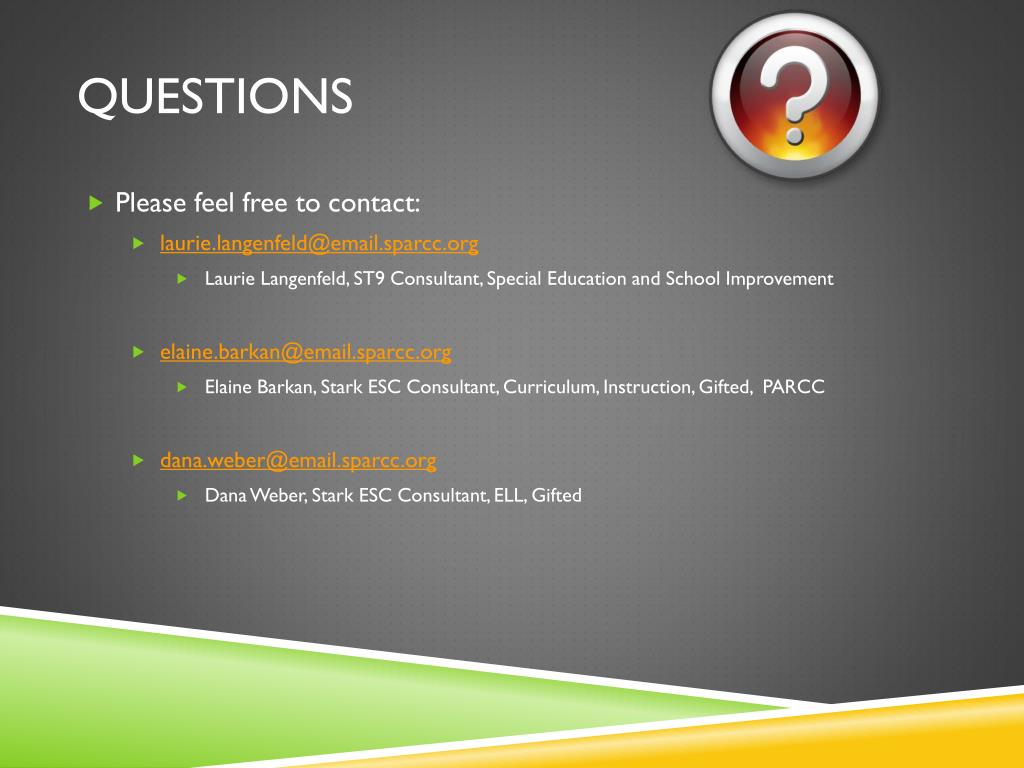 QUESTIONS

?

Please feel free to contact:

laurie.langenfeld@email.sparcc.org

Laurie Langenfeld, ST9 Consultant, Special Education and School Improvement

elaine.barkan@email.sparcc.org

Elaine Barkan, Stark ESC Consultant, Curriculum, Instruction, Gifted, PARCC

dana.weber@email.sparcc.org

Dana Weber, Stark ESC Consultant, ELL, Gifted